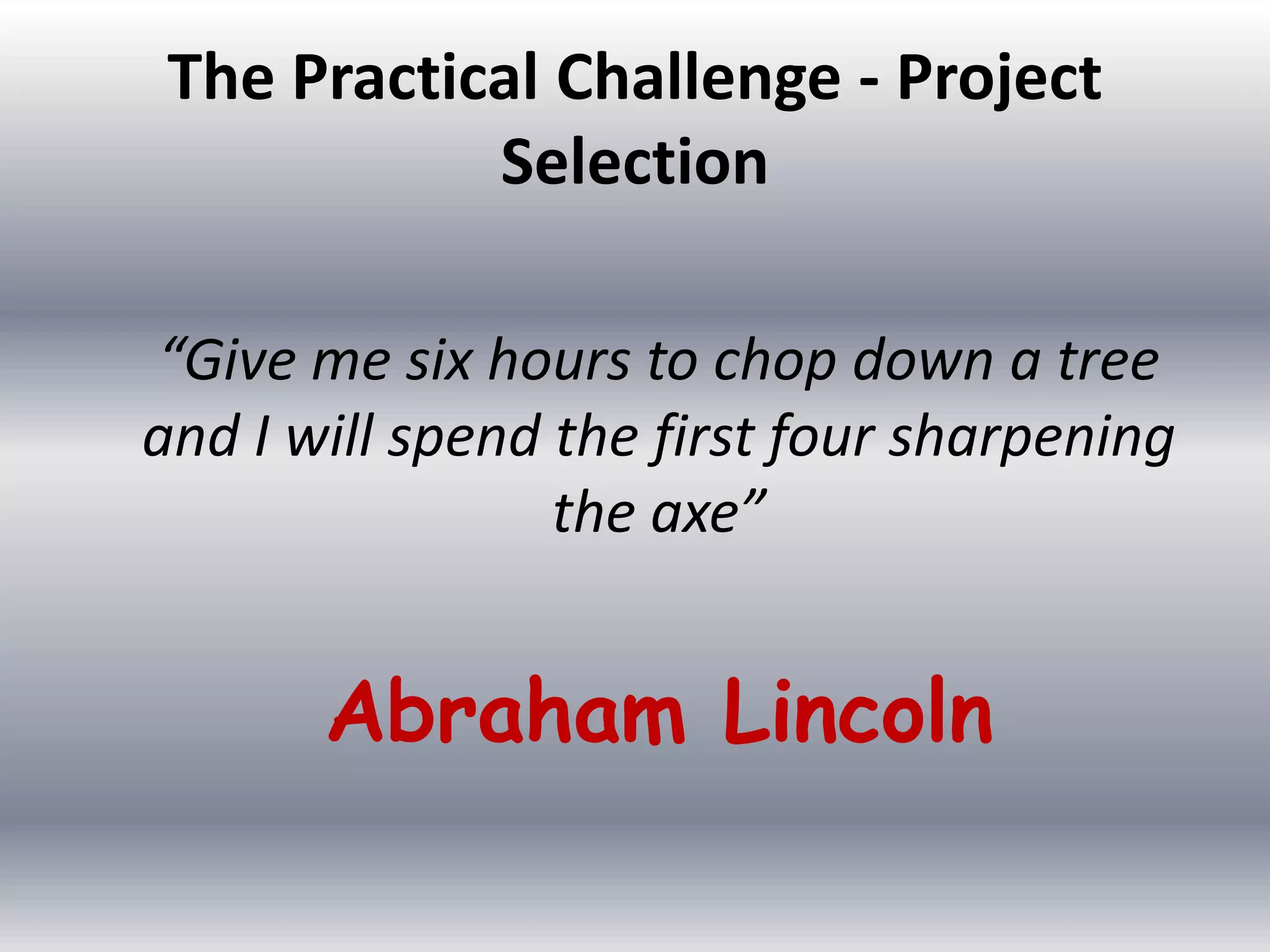 The Practical Challenge - Project Selection

“Give me six hours to chop down a tree and I will spend the first four sharpening the axe”

Abraham Lincoln